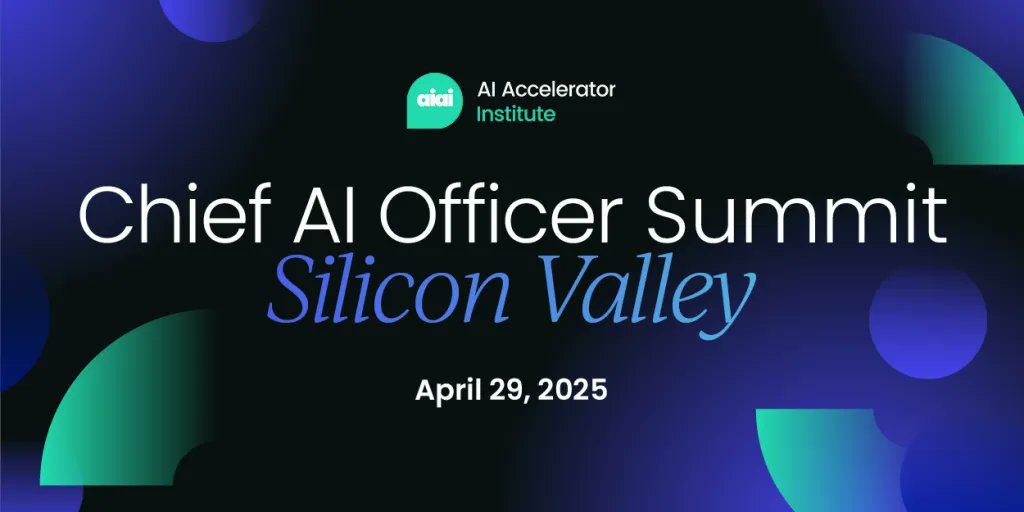 aiai AI Accelerator Institute

Chief AI Officer Summit
Silicon Valley

April 29, 2025